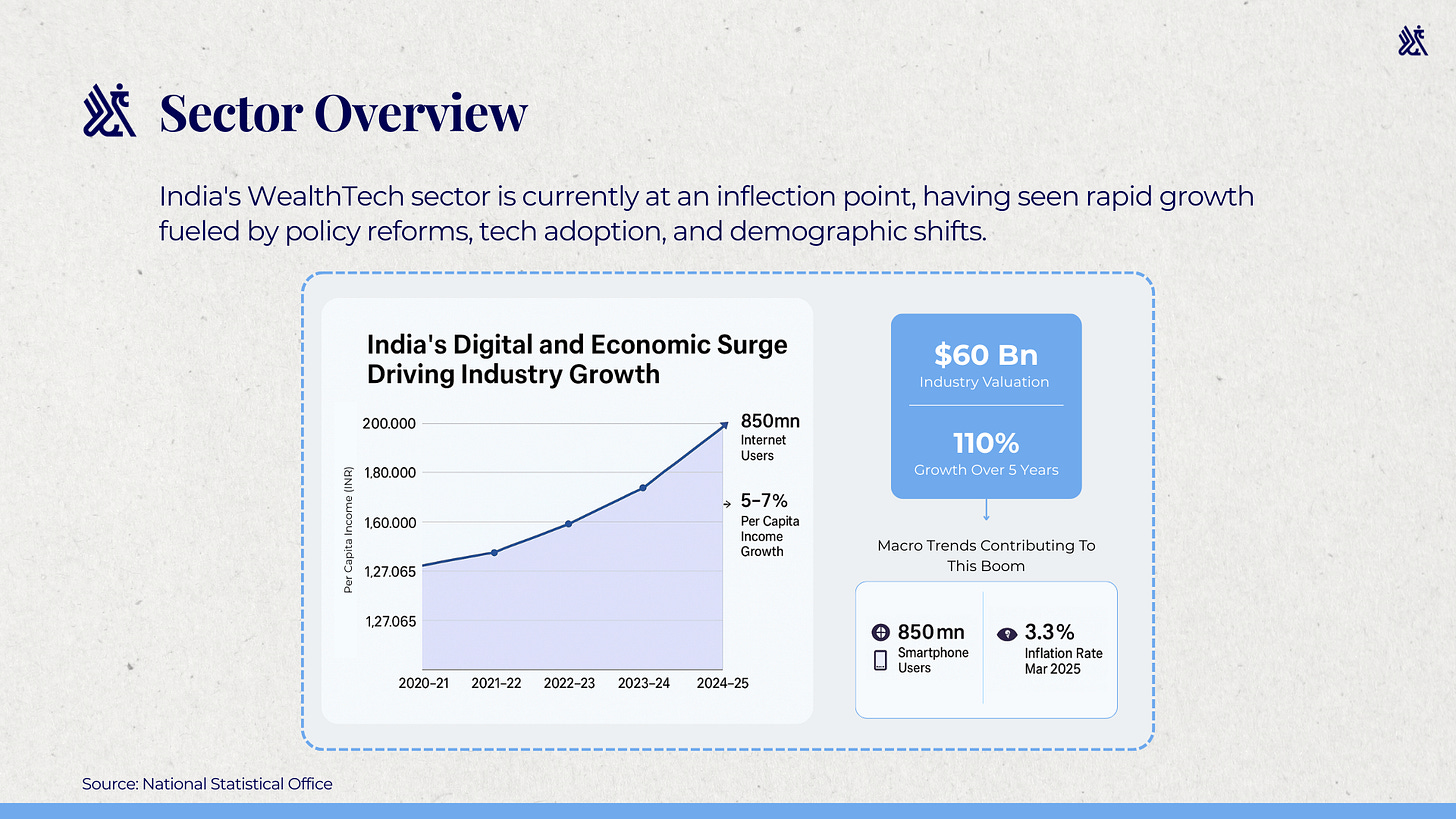 Sector Overview

India's WealthTech sector is currently at an inflection point, having seen rapid growth fueled by policy reforms, tech adoption, and demographic shifts.

India's Digital and Economic Surge Driving Industry Growth

Per Capita Income (INR)

200.000
1,80.000
1,60.000
1,27.065
1,27.065

2020–21
2021–22
2022–23
2023–24
2024–25

850mn
Internet Users

5–7%
Per Capita Income Growth

$60 Bn
Industry Valuation

110%
Growth Over 5 Years

Macro Trends Contributing To This Boom

850mn
Smartphone Users

3.3%
Inflation Rate Mar 2025

Source: National Statistical Office